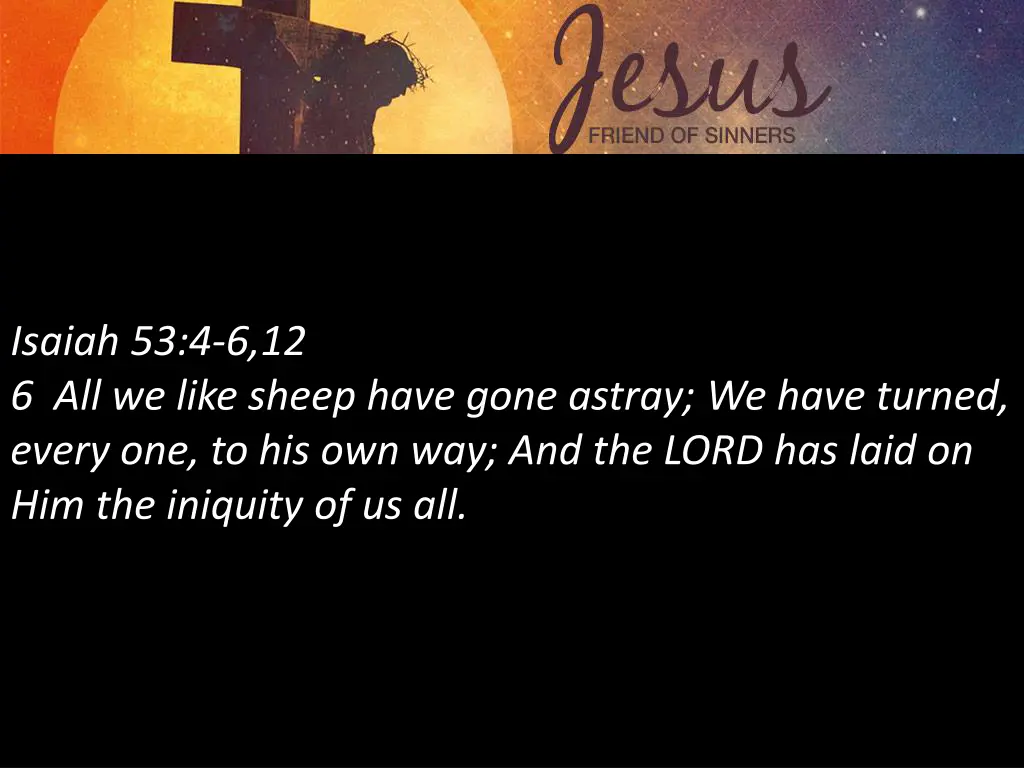 Jesus
FRIEND OF SINNERS

Isaiah 53:4-6,12
6 All we like sheep have gone astray; We have turned, every one, to his own way; And the LORD has laid on Him the iniquity of us all.